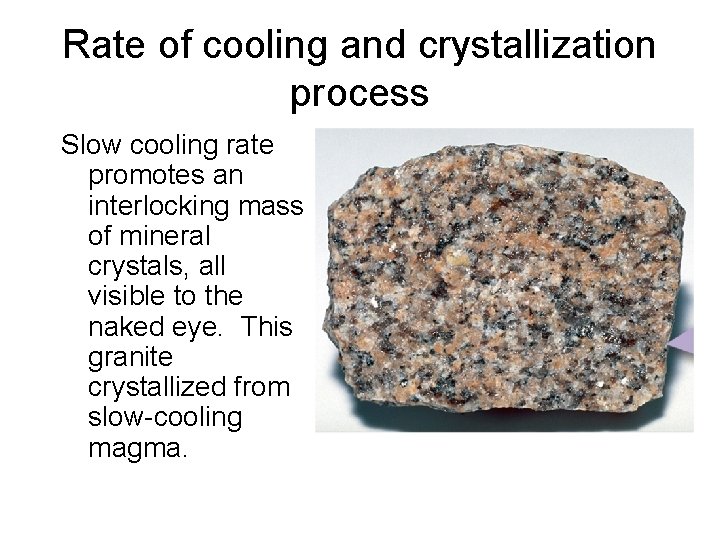 Rate of cooling and crystallization process

Slow cooling rate promotes an interlocking mass of mineral crystals, all visible to the naked eye. This granite crystallized from slow-cooling magma.